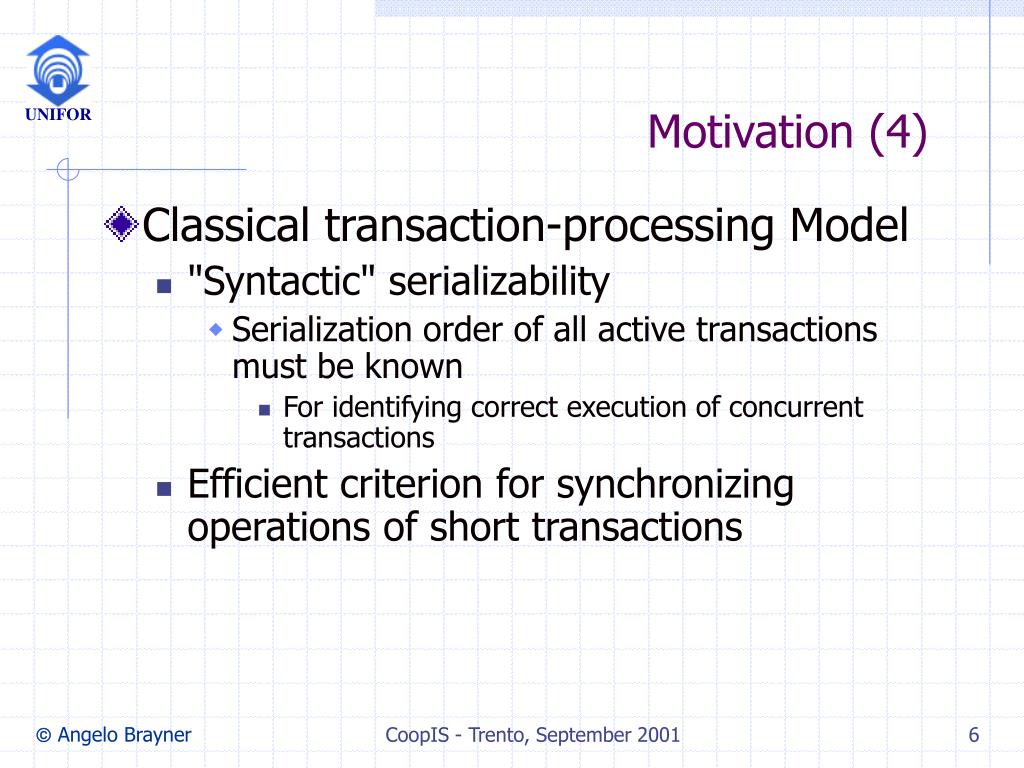 UNIFOR

Motivation (4)

Classical transaction-processing Model

"Syntactic" serializability

Serialization order of all active transactions must be known

For identifying correct execution of concurrent transactions

Efficient criterion for synchronizing operations of short transactions

© Angelo Brayner

CoopIS - Trento, September 2001

6